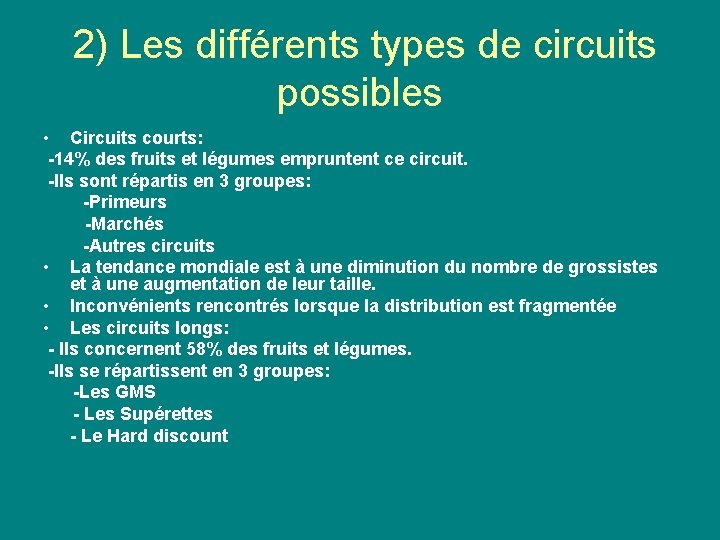 2) Les différents types de circuits possibles

• Circuits courts:
-14% des fruits et légumes empruntent ce circuit.
-Ils sont répartis en 3 groupes:
-Primeurs
-Marchés
-Autres circuits
• La tendance mondiale est à une diminution du nombre de grossistes et à une augmentation de leur taille.
• Inconvénients rencontrés lorsque la distribution est fragmentée
• Les circuits longs:
- Ils concernent 58% des fruits et légumes.
-Ils se répartissent en 3 groupes:
-Les GMS
- Les Supérettes
- Le Hard discount